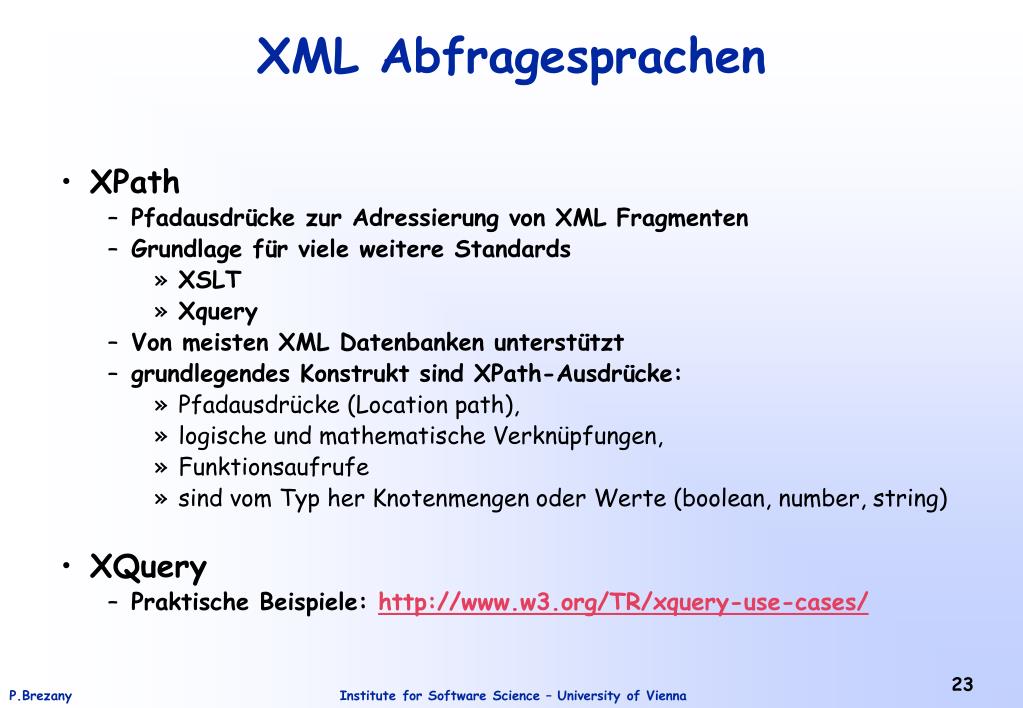 XML Abfragesprachen

• XPath
– Pfadausdrücke zur Adressierung von XML Fragmenten
– Grundlage für viele weitere Standards
» XSLT
» Xquery
– Von meisten XML Datenbanken unterstützt
– grundlegendes Konstrukt sind XPath-Ausdrücke:
» Pfadausdrücke (Location path),
» logische und mathematische Verknüpfungen,
» Funktionsaufrufe
» sind vom Typ her Knotenmengen oder Werte (boolean, number, string)

• XQuery
– Praktische Beispiele: http://www.w3.org/TR/xquery-use-cases/

P.Brezany
Institute for Software Science – University of Vienna
23